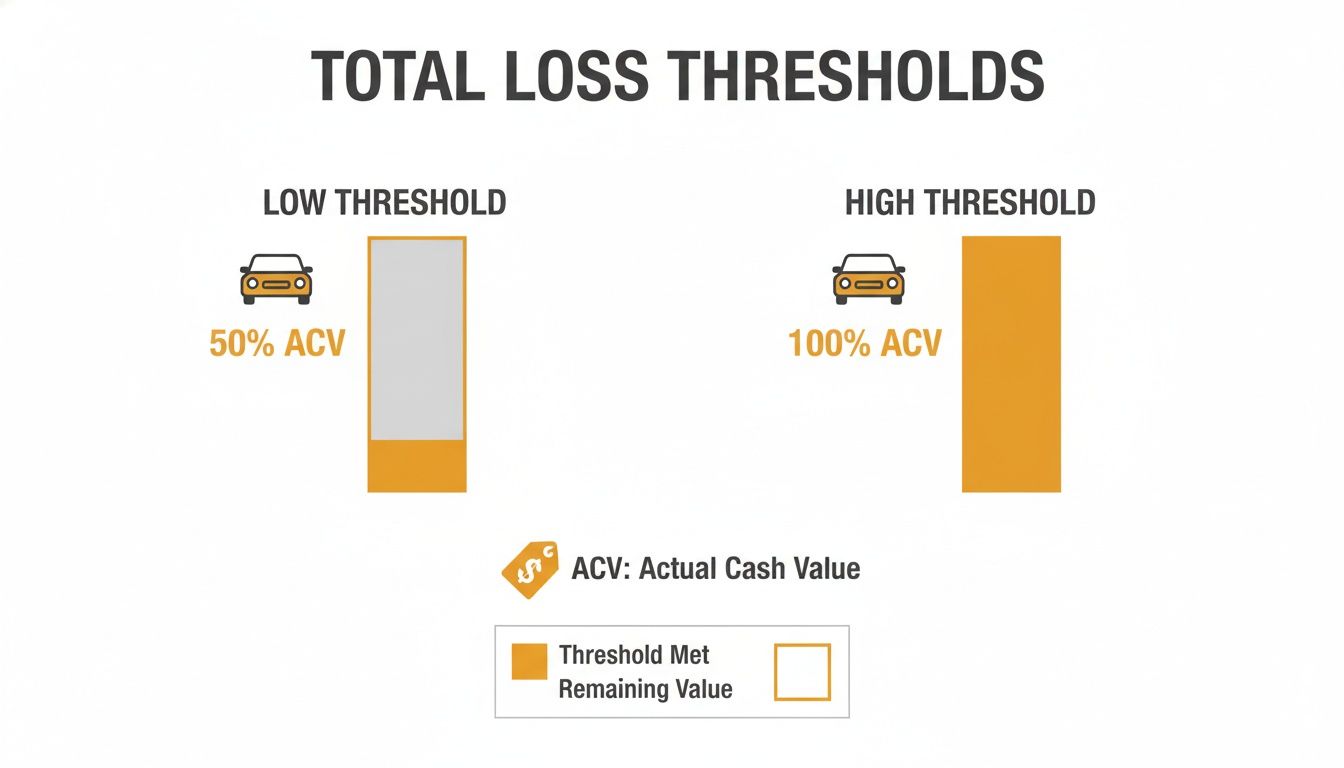 TOTAL LOSS THRESHOLDS

LOW THRESHOLD

50% ACV

HIGH THRESHOLD

100% ACV

ACV: Actual Cash Value

Threshold Met
Remaining Value